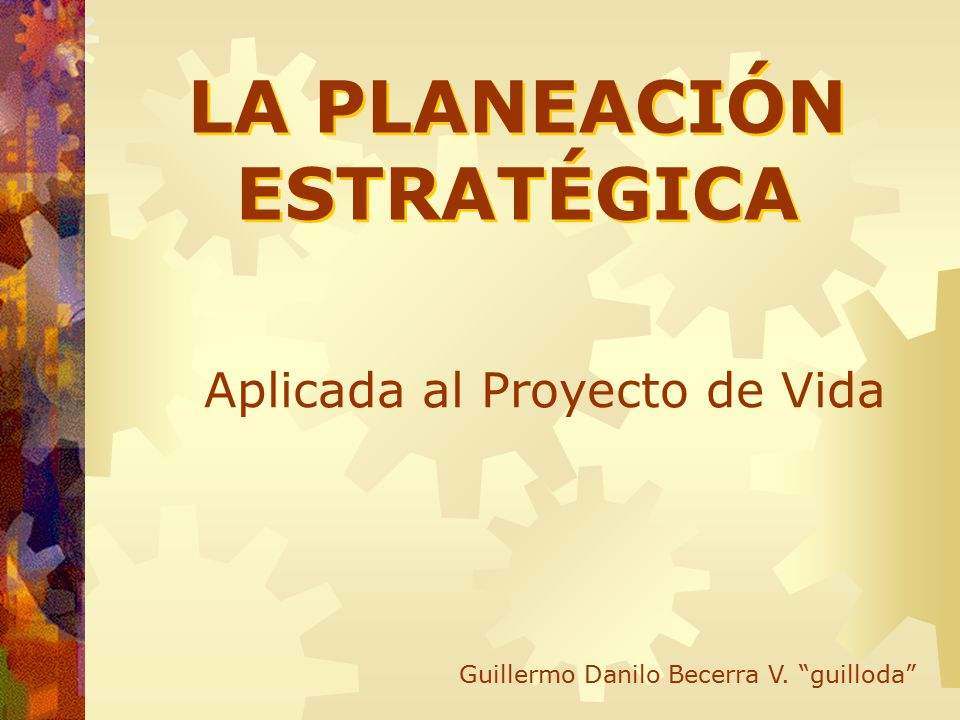 LA PLANEACIÓN ESTRATÉGICA

Aplicada al Proyecto de Vida

Guillermo Danilo Becerra V. “guilloda”